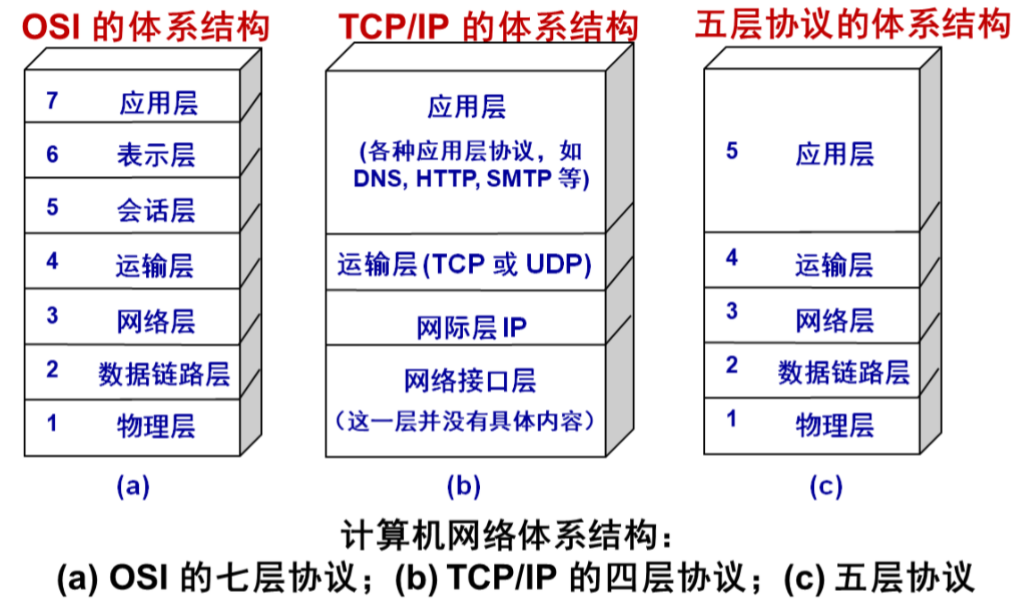 OSI 的体系结构

7 应用层
6 表示层
5 会话层
4 运输层
3 网络层
2 数据链路层
1 物理层

(a)

TCP/IP 的体系结构

应用层
(各种应用层协议，如 DNS, HTTP, SMTP 等)
运输层 (TCP 或 UDP)
网际层 IP
网络接口层
（这一层并没有具体内容）

(b)

五层协议的体系结构

5 应用层
4 运输层
3 网络层
2 数据链路层
1 物理层

(c)

计算机网络体系结构：
(a) OSI 的七层协议；(b) TCP/IP 的四层协议；(c) 五层协议